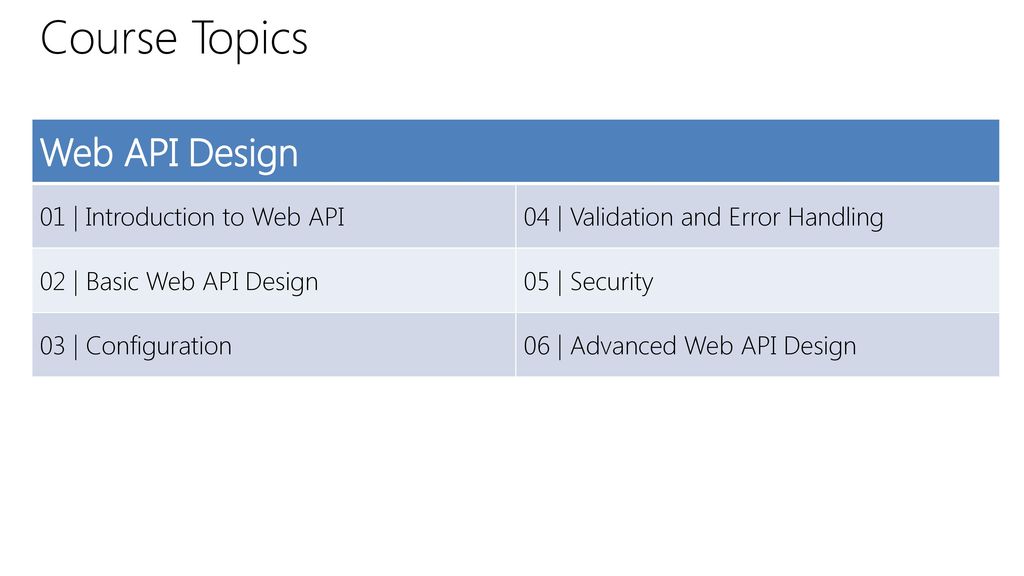 Course Topics

| Web API Design | |
|---|---|
| 01 \| Introduction to Web API | 04 \| Validation and Error Handling |
| 02 \| Basic Web API Design | 05 \| Security |
| 03 \| Configuration | 06 \| Advanced Web API Design |